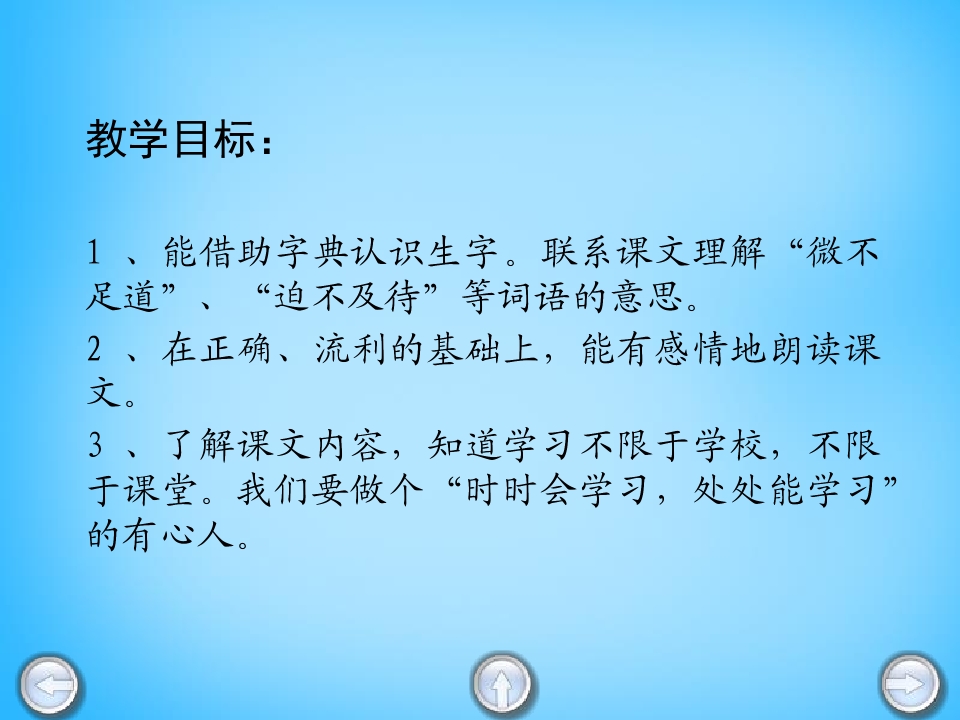 教学目标：

1 、能借助字典认识生字。联系课文理解“微不足道”、“迫不及待”等词语的意思。

2 、在正确、流利的基础上，能有感情地朗读课文。

3 、了解课文内容，知道学习不限于学校，不限于课堂。我们要做个“时时会学习，处处能学习”的有心人。